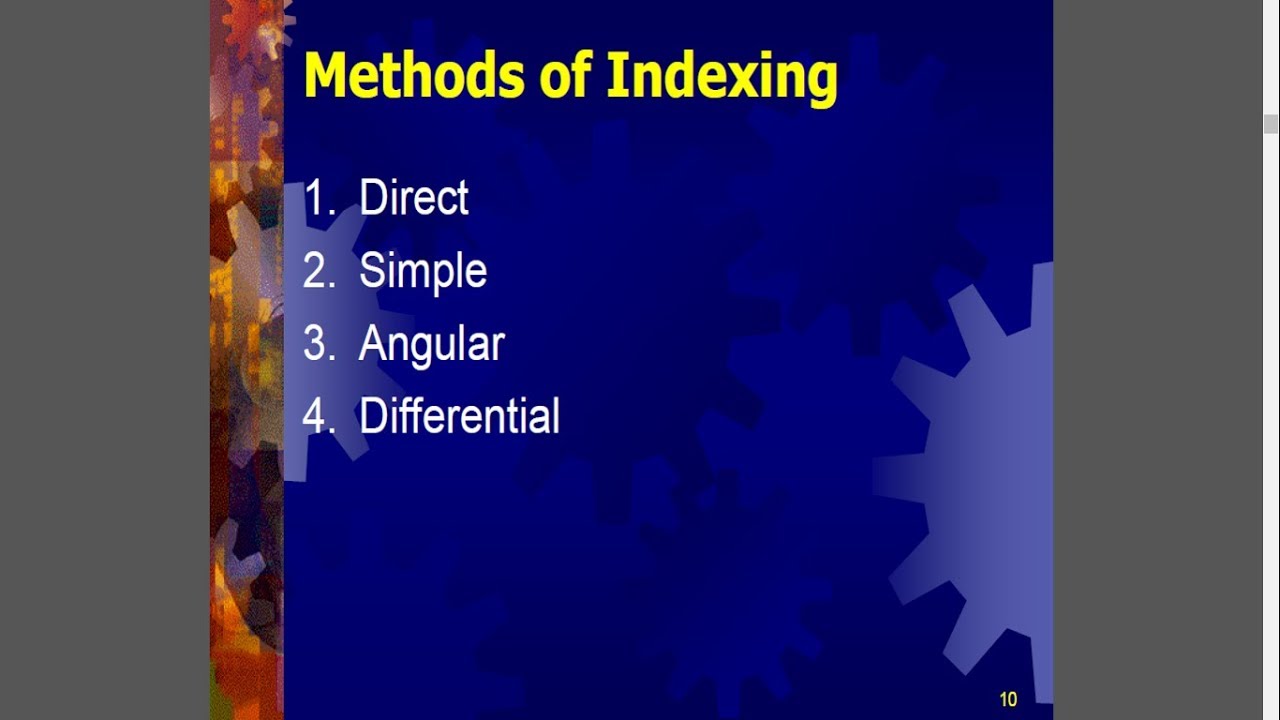 Methods of Indexing

1. Direct
2. Simple
3. Angular
4. Differential

10